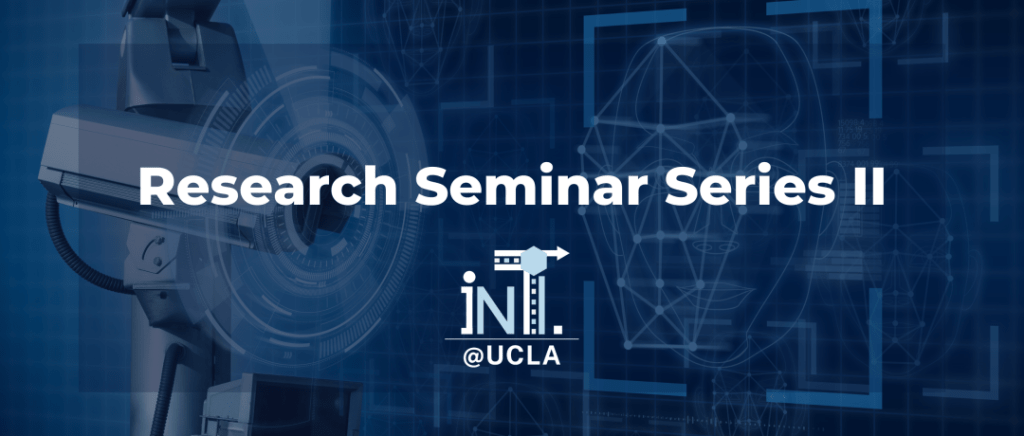 Research Seminar Series II

iNT.
@UCLA